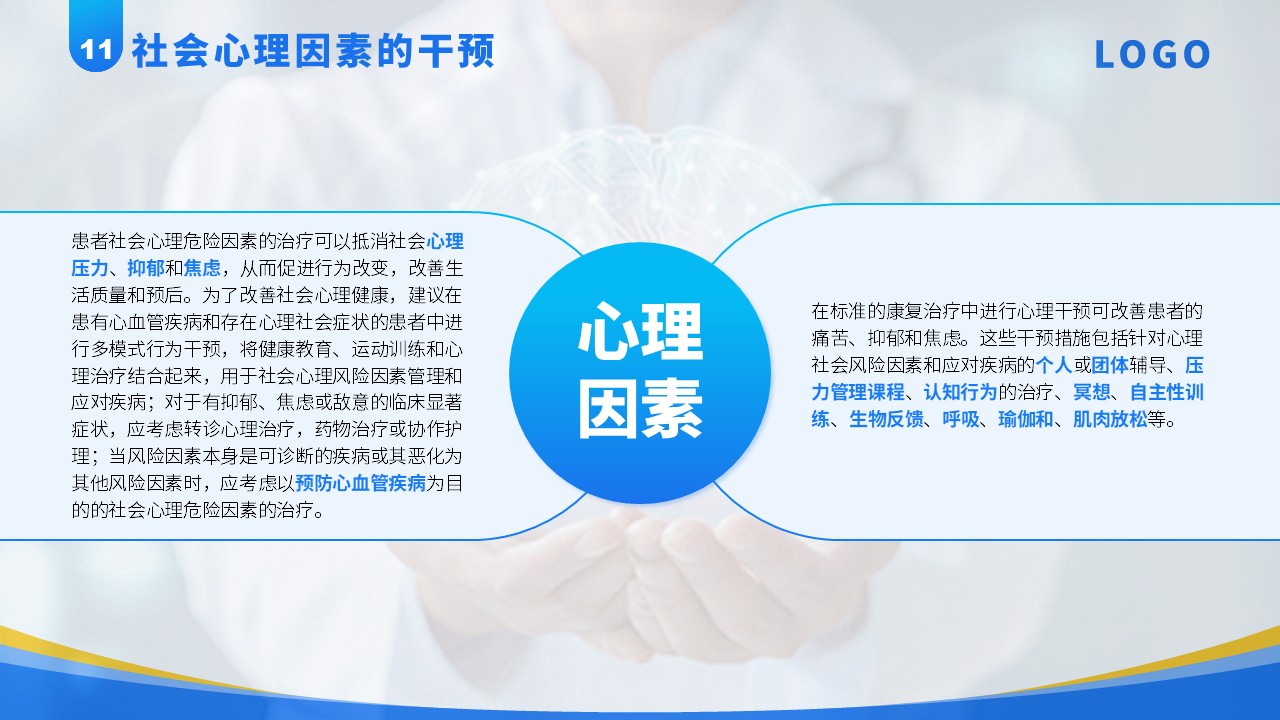 11 社会心理因素的干预

LOGO

患者社会心理危险因素的治疗可以抵消社会心理压力、抑郁和焦虑，从而促进行为改变，改善生活质量和预后。为了改善社会心理健康，建议在患有心血管疾病和存在心理社会症状的患者中进行多模式行为干预，将健康教育、运动训练和心理治疗结合起来，用于社会心理风险因素管理和应对疾病；对于有抑郁、焦虑或敌意的临床显著症状，应考虑转诊心理治疗，药物治疗或协作护理；当风险因素本身是可诊断的疾病或其恶化为其他风险因素时，应考虑以预防心血管疾病为目的的社会心理危险因素的治疗。

心理因素

在标准的康复治疗中进行心理干预可改善患者的痛苦、抑郁和焦虑。这些干预措施包括针对心理社会风险因素和应对疾病的个人或团体辅导、压力管理课程、认知行为的治疗、冥想、自主性训练、生物反馈、呼吸、瑜伽和、肌肉放松等。